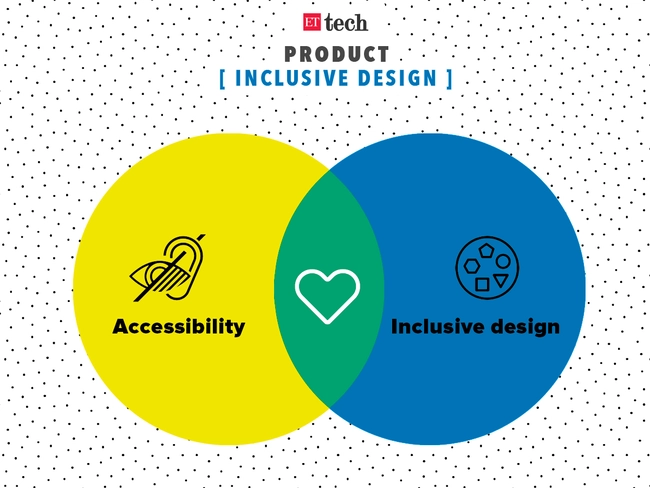 ET tech

PRODUCT

[ INCLUSIVE DESIGN ]

Accessibility

Inclusive design